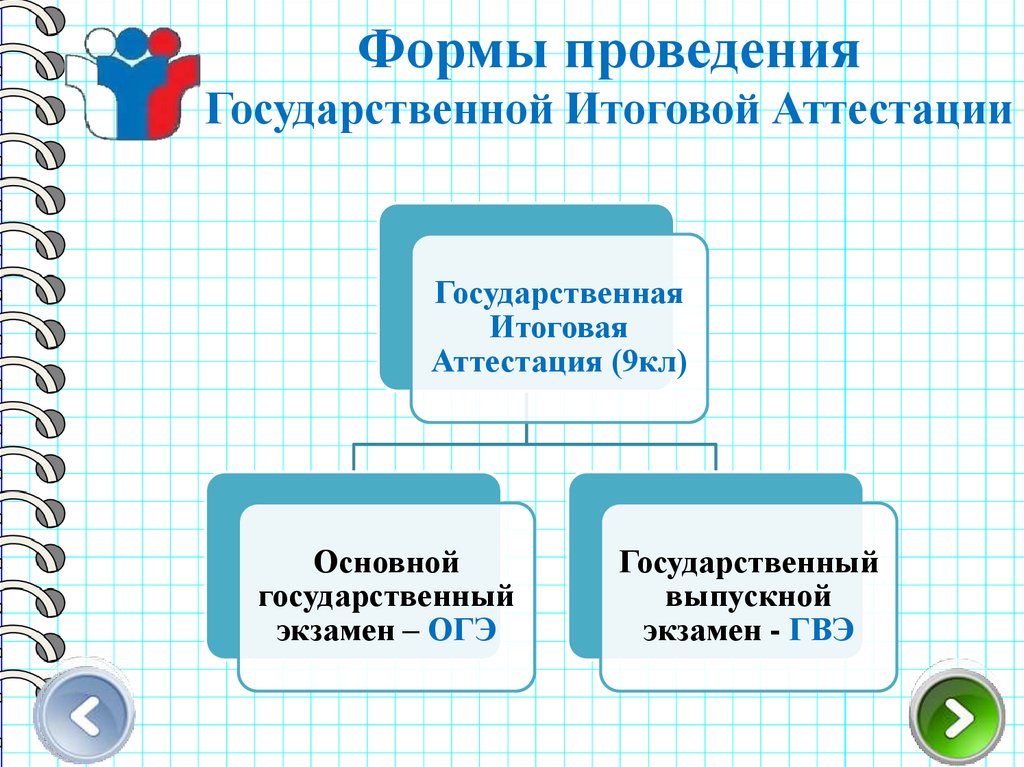 Формы проведения
Государственной Итоговой Аттестации

Государственная Итоговая Аттестация (9кл)

Основной государственный экзамен – ОГЭ

Государственный выпускной экзамен - ГВЭ